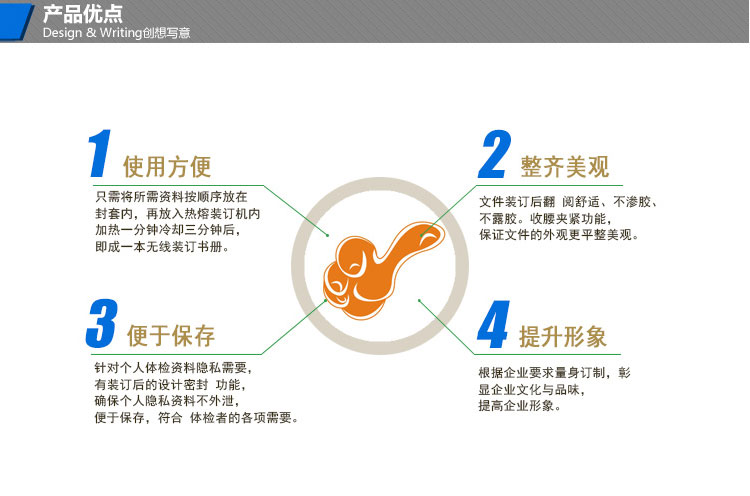 产品优点
Design & Writing创想写意

1 使用方便

只需将所需资料按顺序放在封套内，再放入热熔装订机内加热一分钟冷却三分钟后，即成一本无线装订书册。

2 整齐美观

文件装订后翻 阅舒适、不渗胶、不露胶。收腰夹紧功能，保证文件的外观更平整美观。

3 便于保存

针对个人体检资料隐私需要，有装订后的设计密封 功能，确保个人隐私资料不外泄，便于保存，符合 体检者的各项需要。

4 提升形象

根据企业要求量身订制，彰显企业文化与品味，提高企业形象。